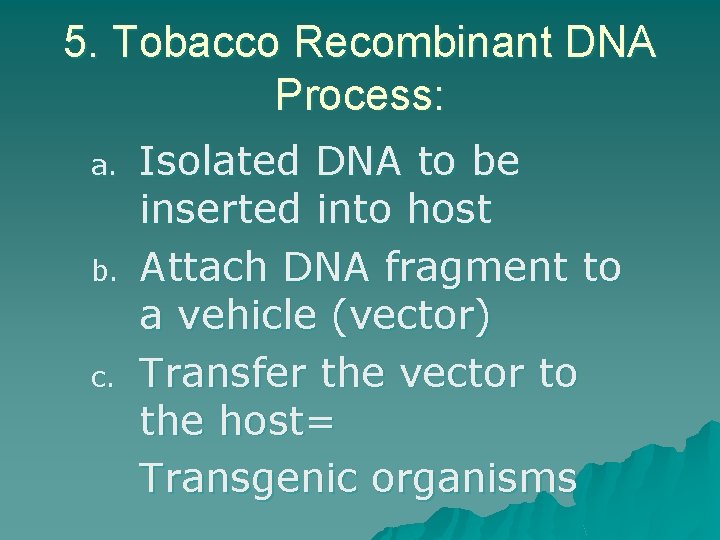 5. Tobacco Recombinant DNA Process:

a. Isolated DNA to be inserted into host

b. Attach DNA fragment to a vehicle (vector)

c. Transfer the vector to the host=

Transgenic organisms